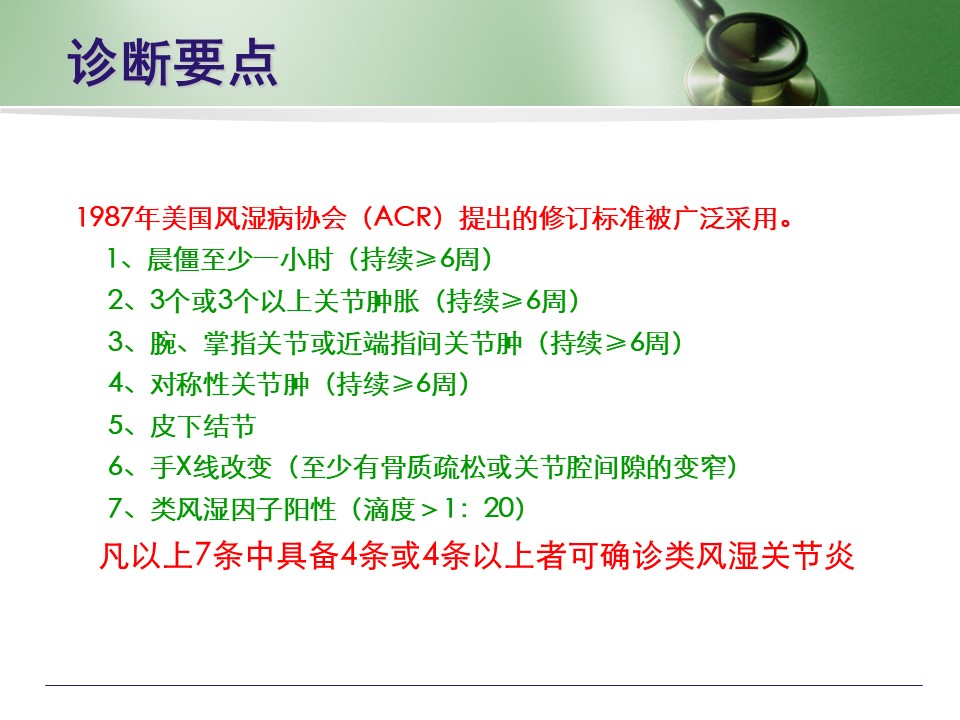 诊断要点

1987年美国风湿病协会（ACR）提出的修订标准被广泛采用。

1、晨僵至少一小时（持续≥6周）

2、3个或3个以上关节肿胀（持续≥6周）

3、腕、掌指关节或近端指间关节肿（持续≥6周）

4、对称性关节肿（持续≥6周）

5、皮下结节

6、手X线改变（至少有骨质疏松或关节腔间隙的变窄）

7、类风湿因子阳性（滴度＞1：20）

凡以上7条中具备4条或4条以上者可确诊类风湿关节炎